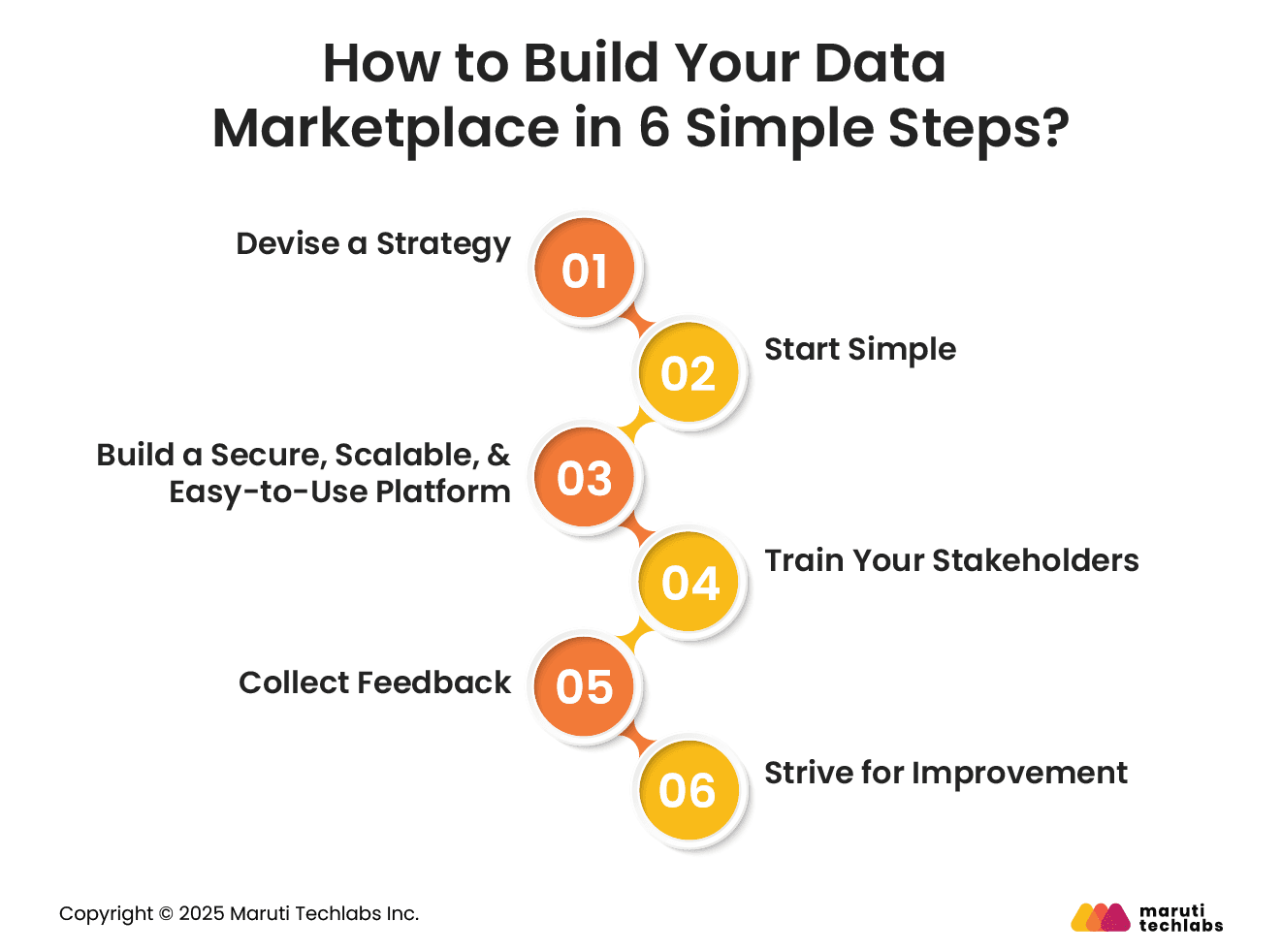 How to Build Your Data Marketplace in 6 Simple Steps?

Devise a Strategy
01

02
Start Simple

Build a Secure, Scalable, & Easy-to-Use Platform
03

04
Train Your Stakeholders

Collect Feedback
05

06
Strive for Improvement

Copyright © 2025 Maruti Techlabs Inc.

maruti techlabs